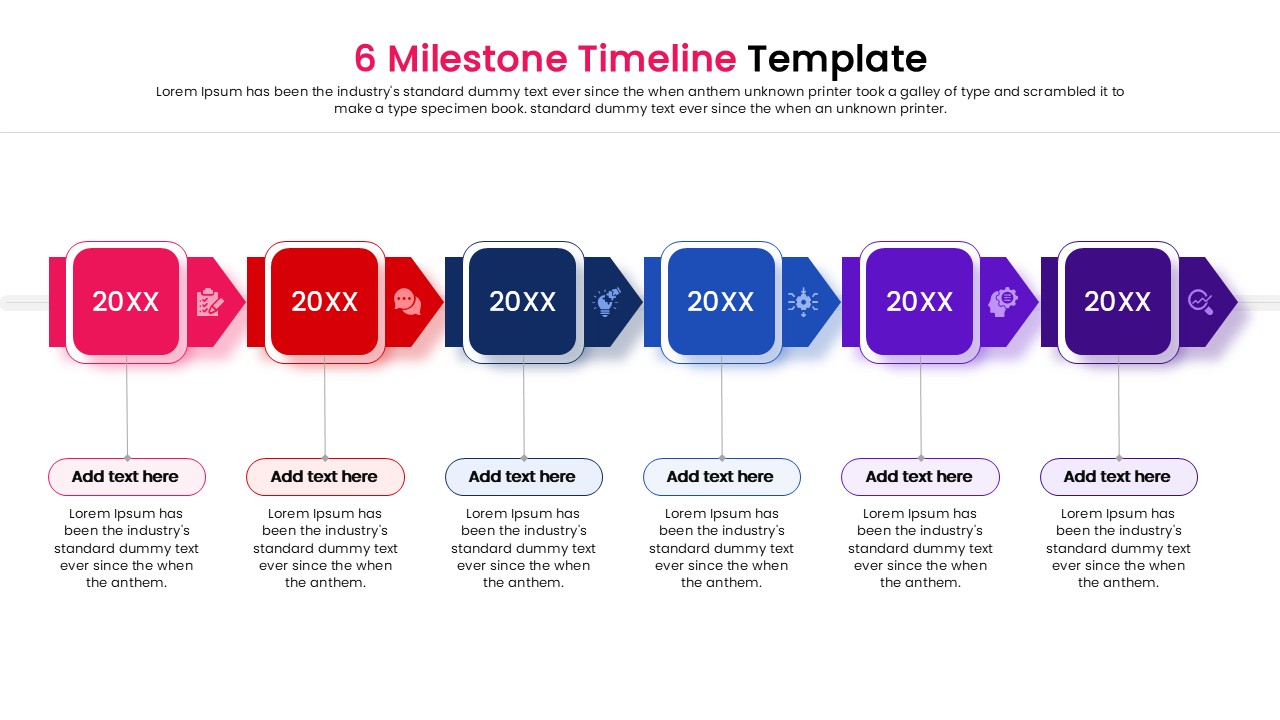 6 Milestone Timeline Template

Lorem Ipsum has been the industry's standard dummy text ever since the when anthem unknown printer took a galley of type and scrambled it to make a type specimen book. standard dummy text ever since the when an unknown printer.

20XX

20XX

20XX

20XX

20XX

20XX

Add text here

Lorem Ipsum has been the industry's standard dummy text ever since the when the anthem.

Add text here

Lorem Ipsum has been the industry's standard dummy text ever since the when the anthem.

Add text here

Lorem Ipsum has been the industry's standard dummy text ever since the when the anthem.

Add text here

Lorem Ipsum has been the industry's standard dummy text ever since the when the anthem.

Add text here

Lorem Ipsum has been the industry's standard dummy text ever since the when the anthem.

Add text here

Lorem Ipsum has been the industry's standard dummy text ever since the when the anthem.